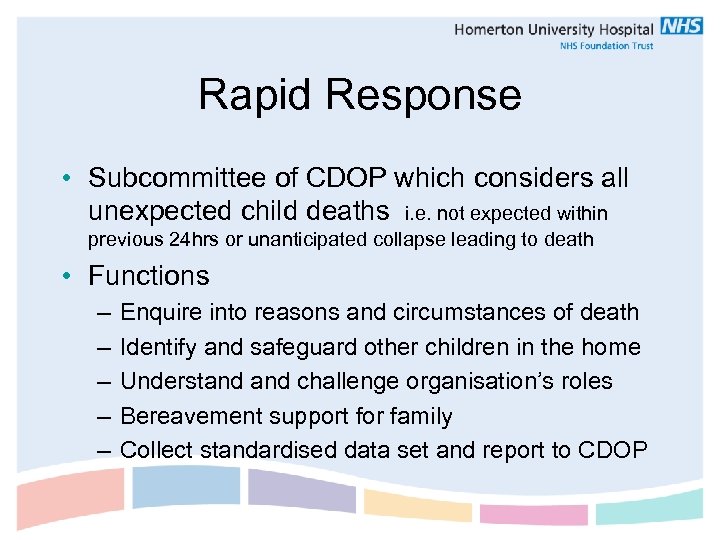 Homerton University Hospital NHS
NHS Foundation Trust

Rapid Response

• Subcommittee of CDOP which considers all unexpected child deaths i.e. not expected within previous 24hrs or unanticipated collapse leading to death
• Functions
– Enquire into reasons and circumstances of death
– Identify and safeguard other children in the home
– Understand and challenge organisation's roles
– Bereavement support for family
– Collect standardised data set and report to CDOP